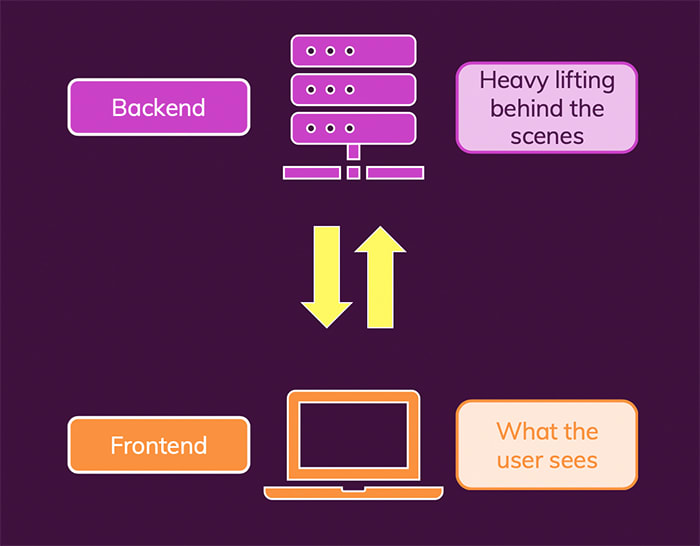 Backend

Heavy lifting behind the scenes

Frontend

What the user sees